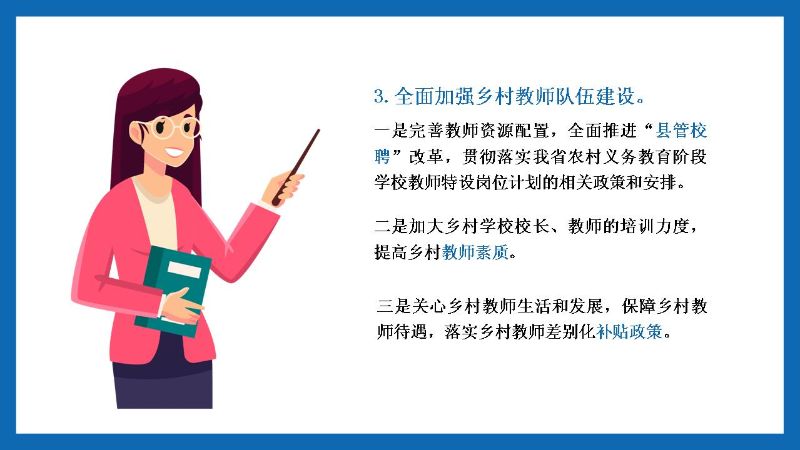 3. 全面加强乡村教师队伍建设。

一是完善教师资源配置，全面推进“县管校聘”改革，贯彻落实我省农村义务教育阶段学校教师特设岗位计划的相关政策和安排。

二是加大乡村学校校长、教师的培训力度，提高乡村教师素质。

三是关心乡村教师生活和发展，保障乡村教师待遇，落实乡村教师差别化补贴政策。